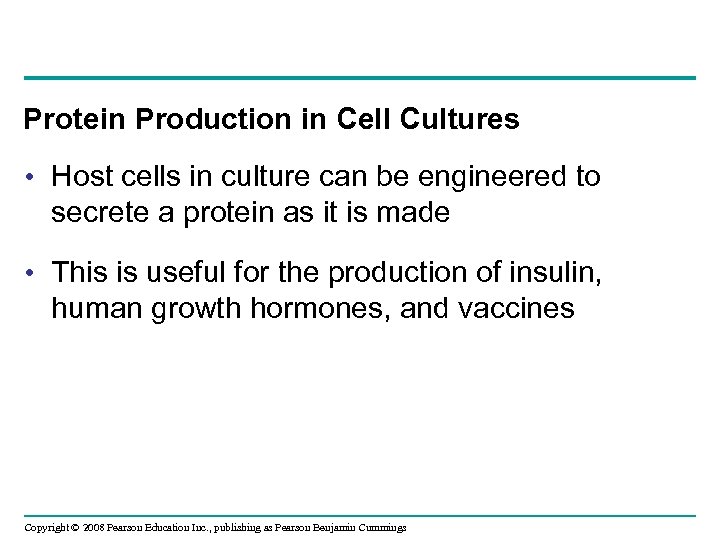 Protein Production in Cell Cultures

• Host cells in culture can be engineered to secrete a protein as it is made

• This is useful for the production of insulin, human growth hormones, and vaccines

Copyright © 2008 Pearson Education Inc., publishing as Pearson Benjamin Cummings